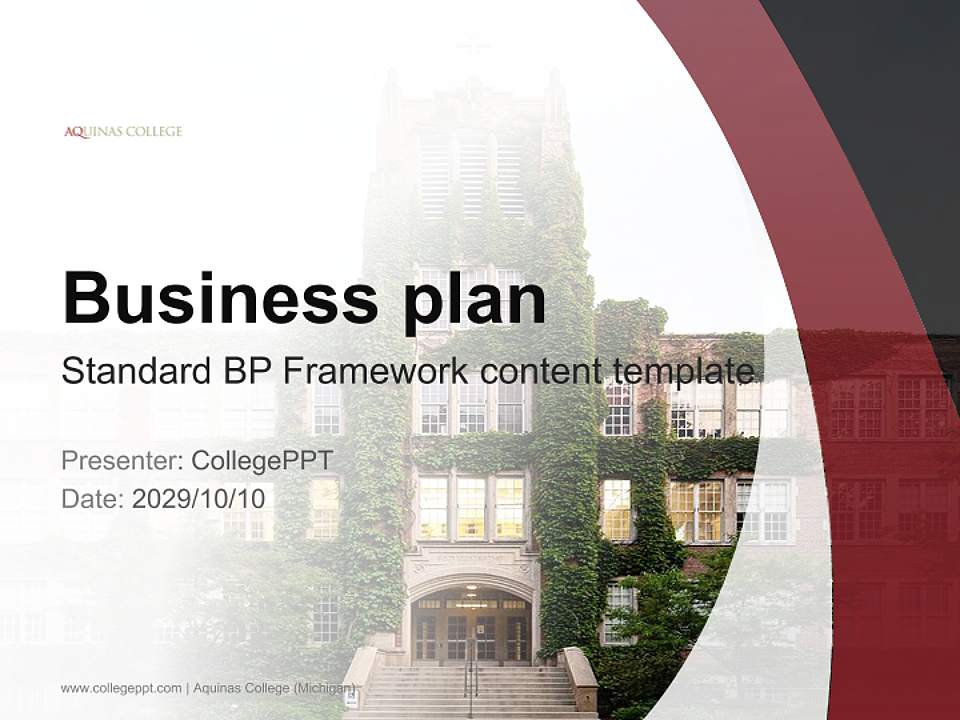 AQUINAS COLLEGE

Business plan

Standard BP Framework content template

Presenter: CollegePPT
Date: 2029/10/10

www.collegeppt.com | Aquinas College (Michigan)